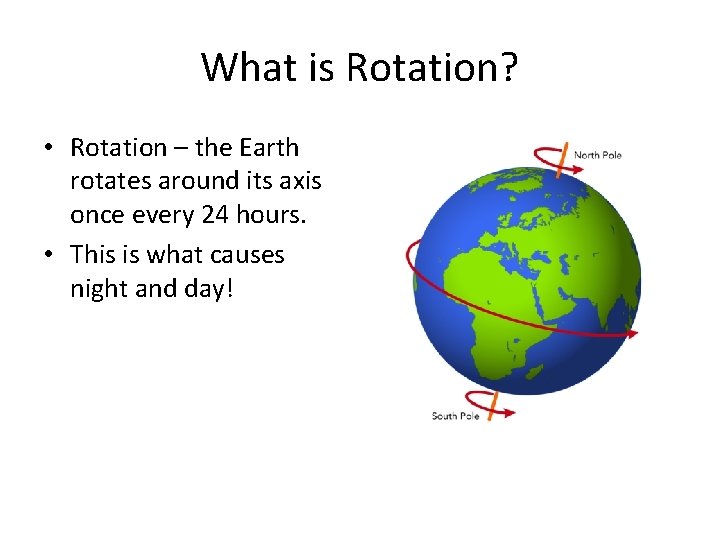 What is Rotation?

• Rotation – the Earth rotates around its axis once every 24 hours.
• This is what causes night and day!

North Pole

South Pole